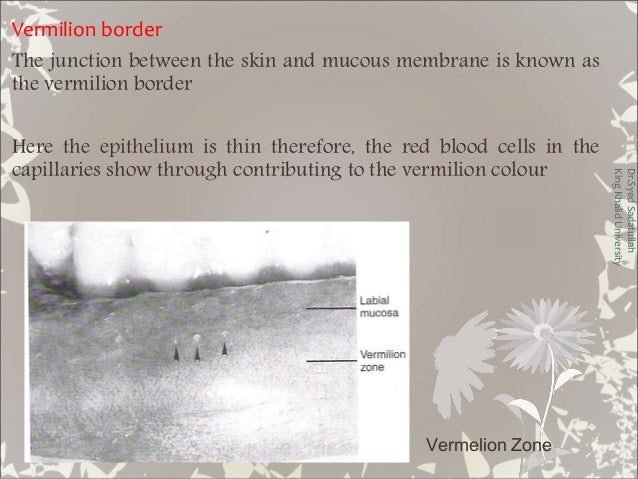 Vermilion border

The junction between the skin and mucous membrane is known as the vermilion border

Here the epithelium is thin therefore, the red blood cells in the capillaries show through contributing to the vermilion colour

Dr.Syed Sadatullah
King Khalid University

Labial mucosa

Vermilion zone

Vermelion Zone